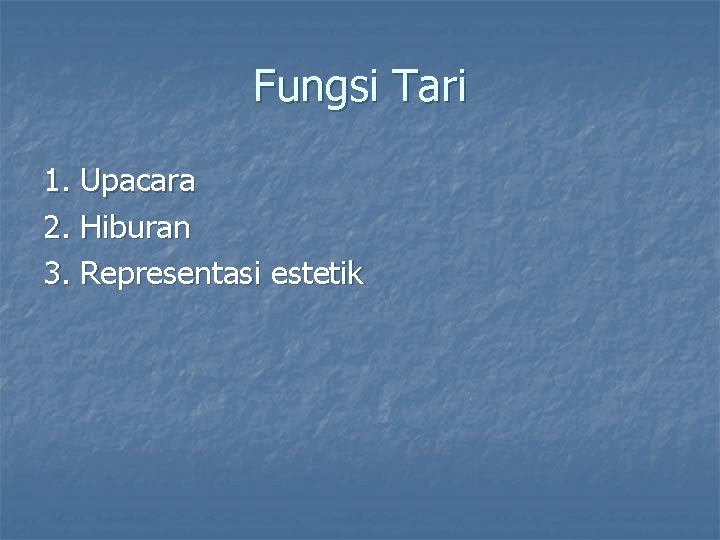 Fungsi Tari

1. Upacara
2. Hiburan
3. Representasi estetik